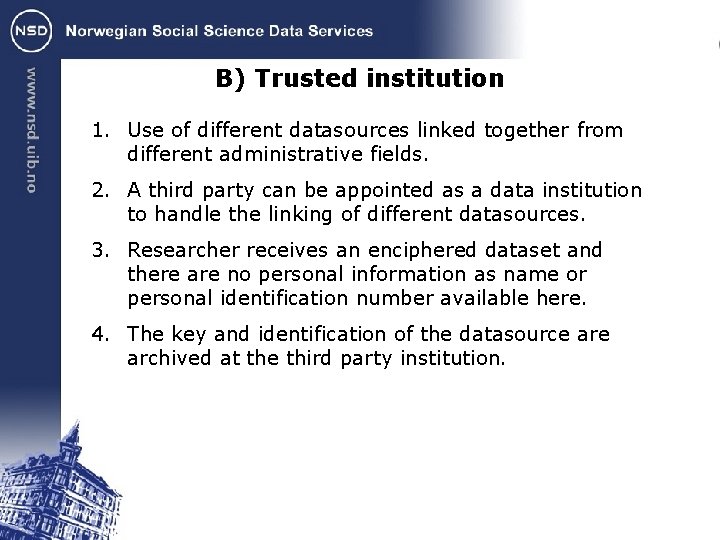 NSD Norwegian Social Science Data Services

www.nsd.uib.no

B) Trusted institution

1. Use of different datasources linked together from different administrative fields.

2. A third party can be appointed as a data institution to handle the linking of different datasources.

3. Researcher receives an enciphered dataset and there are no personal information as name or personal identification number available here.

4. The key and identification of the datasource are archived at the third party institution.